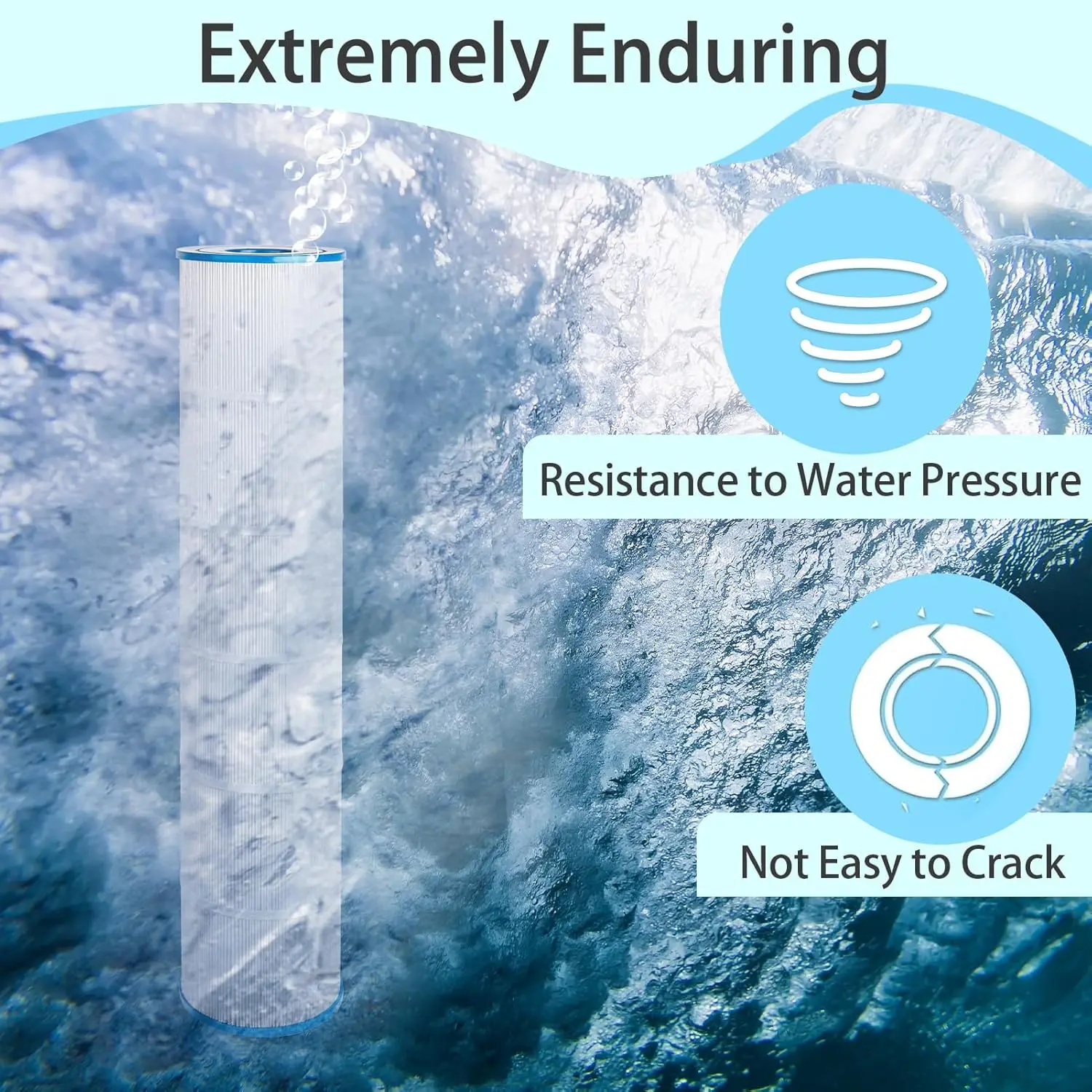 Extremely Enduring

Resistance to Water Pressure

Not Easy to Crack